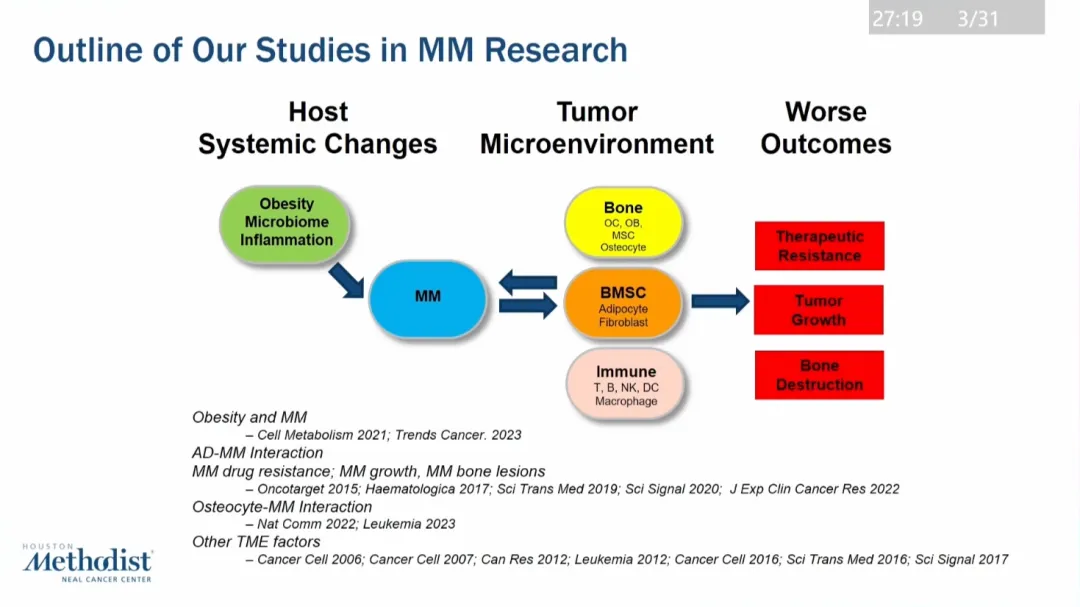 27:19 3/31

Outline of Our Studies in MM Research

Host Systemic Changes

Tumor Microenvironment

Worse Outcomes

Obesity Microbiome Inflammation

MM

Bone
OC, OB, MSC Osteocyte

BMSC
Adipocyte Fibroblast

Immune
T, B, NK, DC Macrophage

Therapeutic Resistance

Tumor Growth

Bone Destruction

Obesity and MM
– Cell Metabolism 2021; Trends Cancer. 2023
AD-MM Interaction
MM drug resistance; MM growth, MM bone lesions
– Oncotarget 2015; Haematologica 2017; Sci Trans Med 2019; Sci Signal 2020; J Exp Clin Cancer Res 2022
Osteocyte-MM Interaction
– Nat Comm 2022; Leukemia 2023
Other TME factors
– Cancer Cell 2006; Cancer Cell 2007; Can Res 2012; Leukemia 2012; Cancer Cell 2016; Sci Trans Med 2016; Sci Signal 2017

HOUSTON Methodist NEAL CANCER CENTER